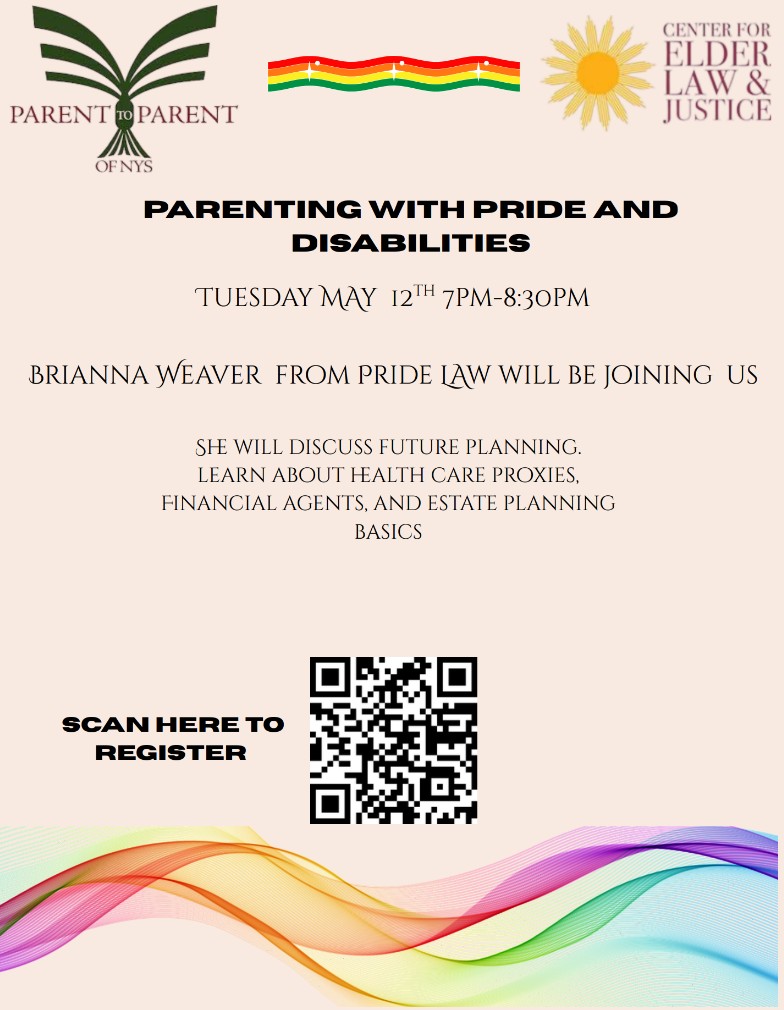 PARENT TO PARENT OF NYS

CENTER FOR ELDER LAW & JUSTICE

PARENTING WITH PRIDE AND DISABILITIES

TUESDAY MAY 12$^{TH}$ 7PM-8:30PM

BRIANNA WEAVER FROM PRIDE LAW WILL BE JOINING US

SHE WILL DISCUSS FUTURE PLANNING. LEARN ABOUT HEALTH CARE PROXIES, FINANCIAL AGENTS, AND ESTATE PLANNING BASICS

SCAN HERE TO REGISTER